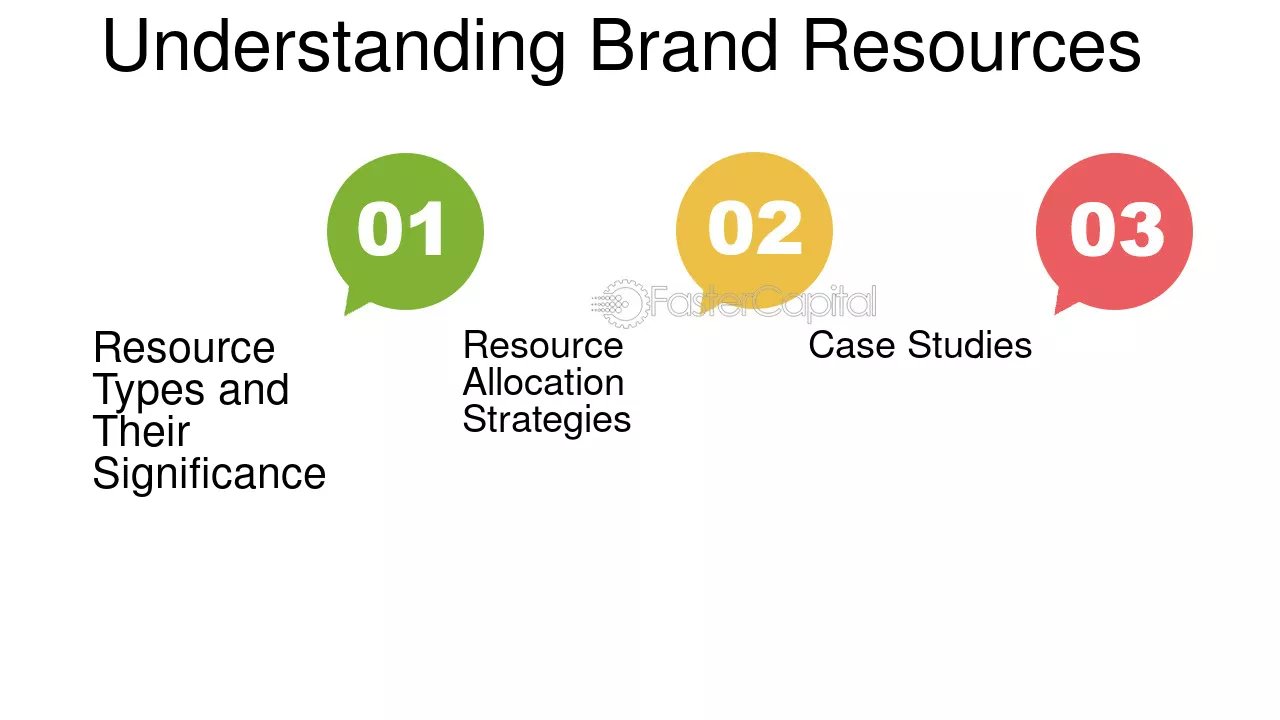 Understanding Brand Resources

01

Resource Types and Their Significance

02

Resource Allocation Strategies

03

Case Studies

FasterCapital